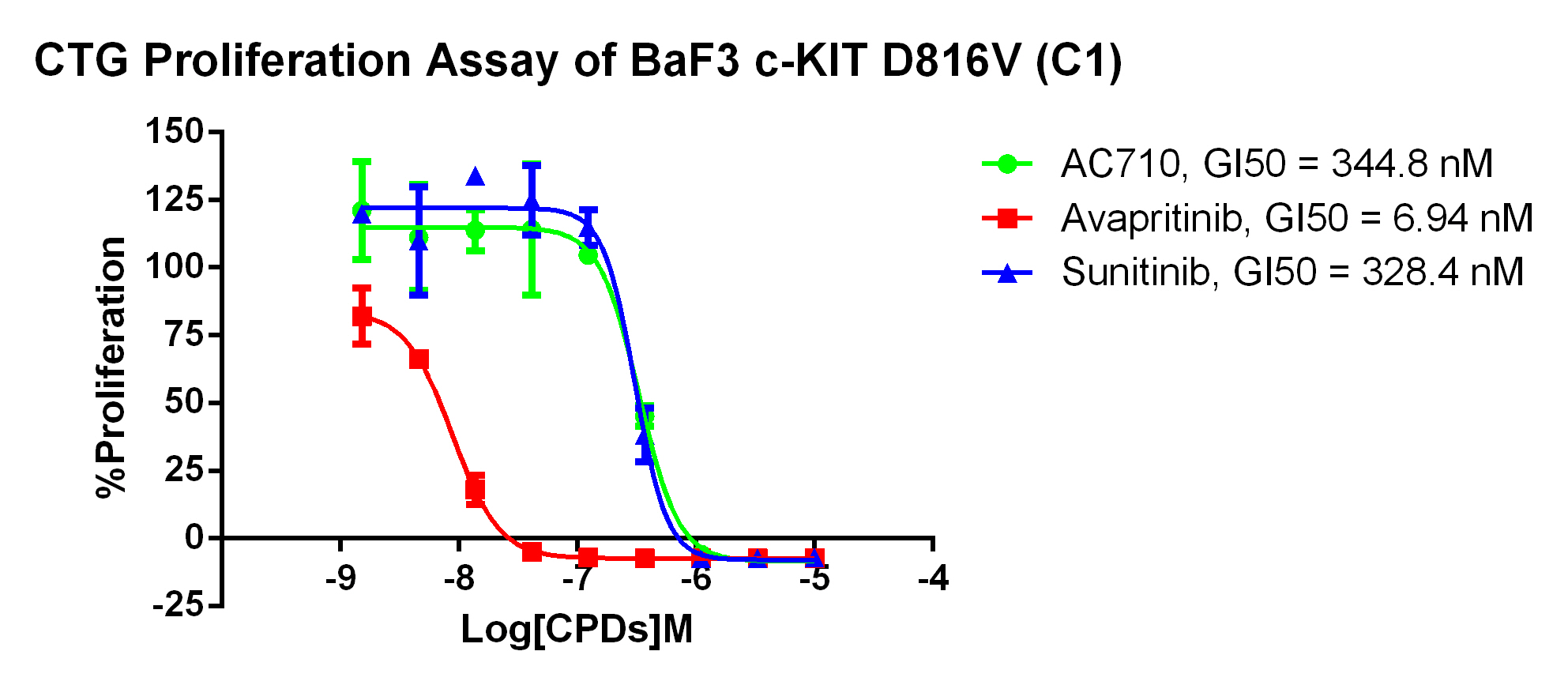 CTG Proliferation Assay of BaF3 c-KIT D816V (C1)

%Proliferation

150
125
100
75
50
25
0
-25

-9
-8
-7
-6
-5
-4

Log[CPDs]M

AC710, GI50 = 344.8 nM
Avapritinib, GI50 = 6.94 nM
Sunitinib, GI50 = 328.4 nM